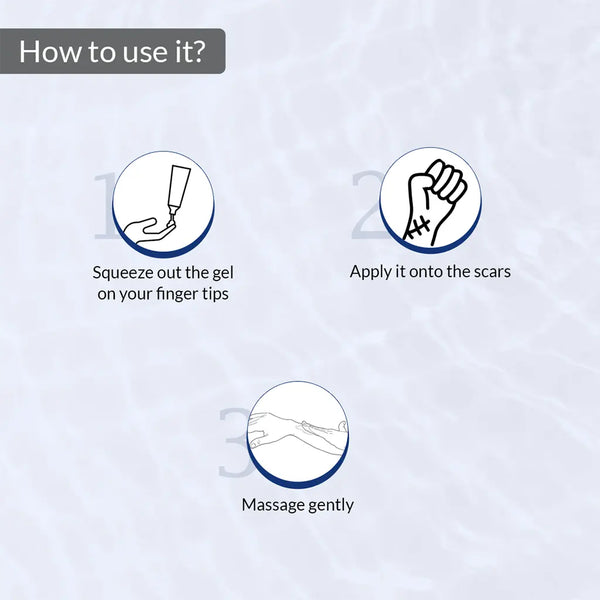 How to use it?

1

Squeeze out the gel on your finger tips

2

Apply it onto the scars

3

Massage gently